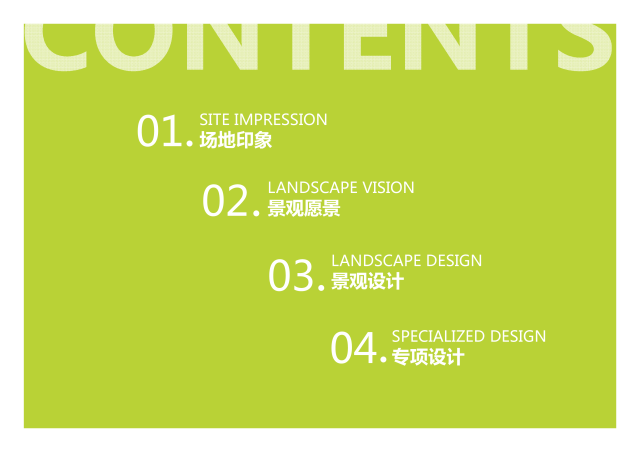 CONTENTS

01. SITE IMPRESSION
场地印象

02. LANDSCAPE VISION
景观愿景

03. LANDSCAPE DESIGN
景观设计

04. SPECIALIZED DESIGN
专项设计